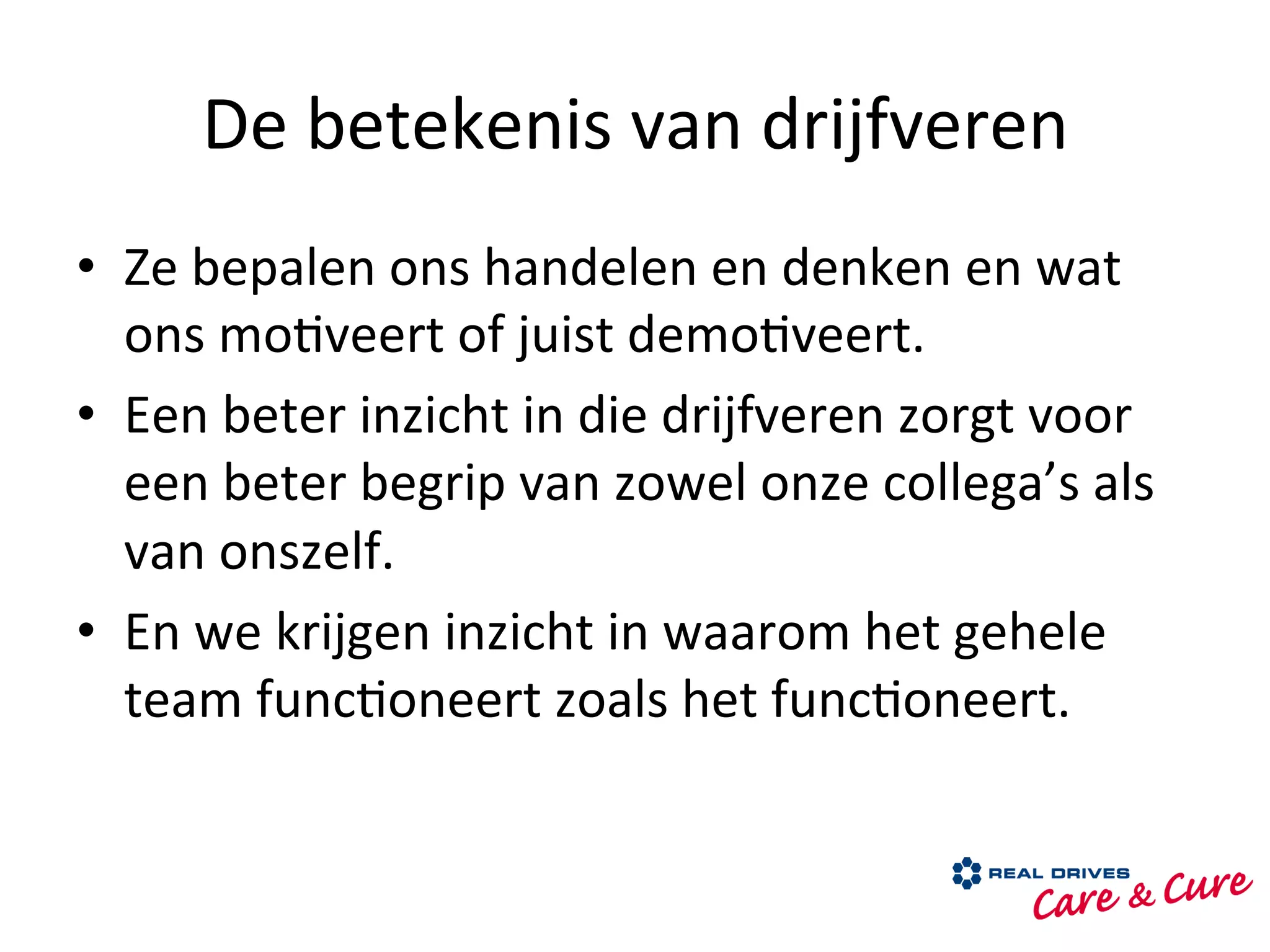 De betekenis van drijfveren

• Ze bepalen ons handelen en denken en wat ons motiveert of juist demotiveert.
• Een beter inzicht in die drijfveren zorgt voor een beter begrip van zowel onze collega's als van onszelf.
• En we krijgen inzicht in waarom het gehele team functioneert zoals het functioneert.

REAL DRIVES
Care & Cure